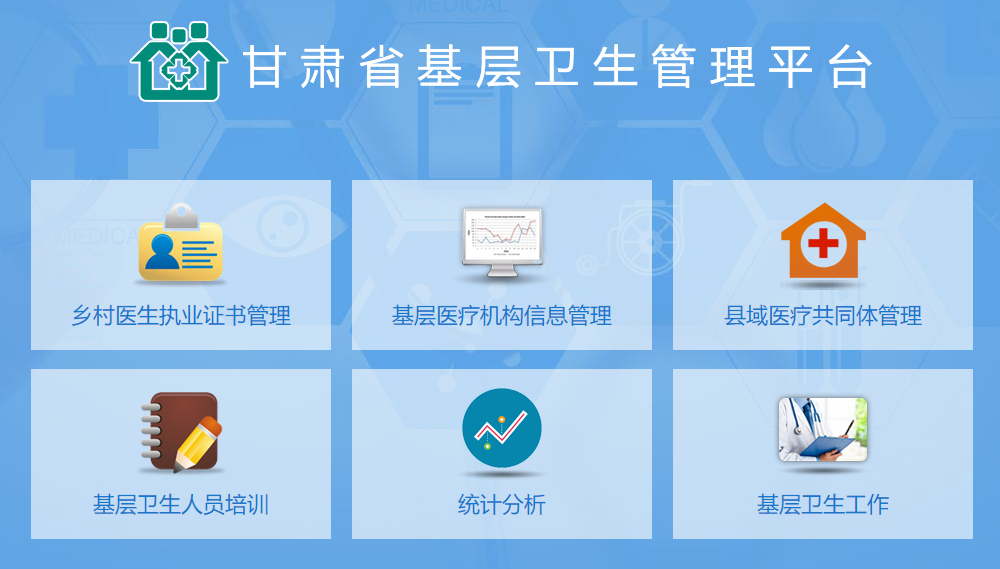 甘肃省基层卫生管理平台

乡村医生执业证书管理

基层医疗机构信息管理

县域医疗共同体管理

基层卫生人员培训

统计分析

基层卫生工作